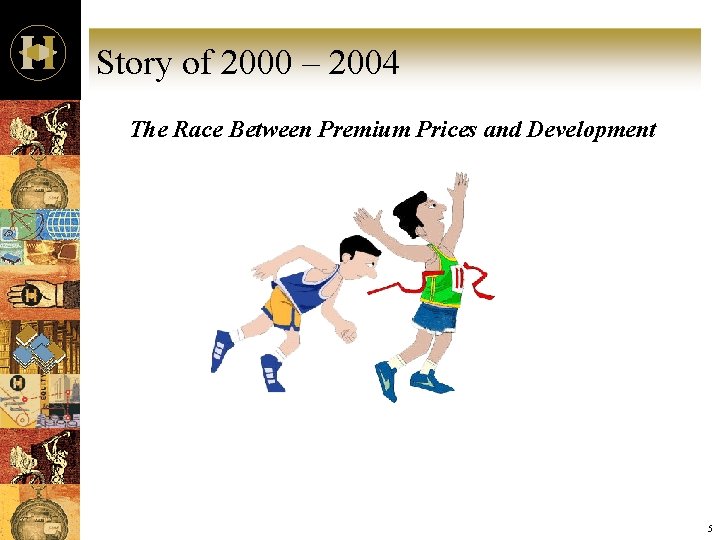 Story of 2000 – 2004

The Race Between Premium Prices and Development

5